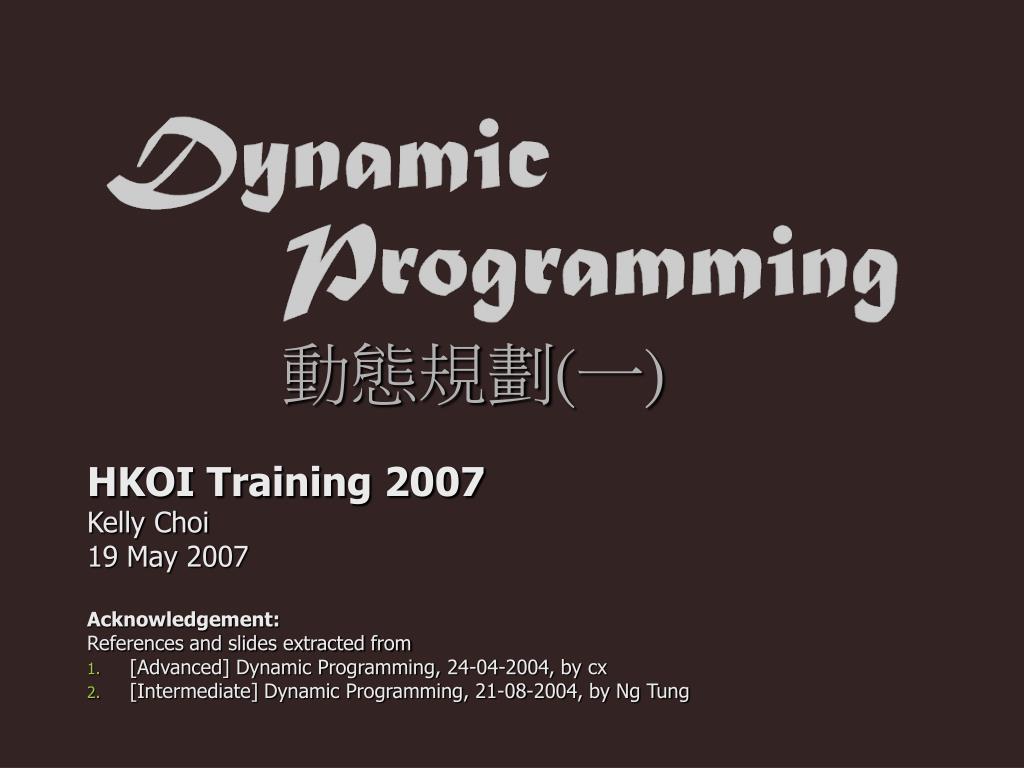 Dynamic Programming
動態規劃(一)

HKOI Training 2007
Kelly Choi
19 May 2007

Acknowledgement:
References and slides extracted from
1. [Advanced] Dynamic Programming, 24-04-2004, by cx
2. [Intermediate] Dynamic Programming, 21-08-2004, by Ng Tung